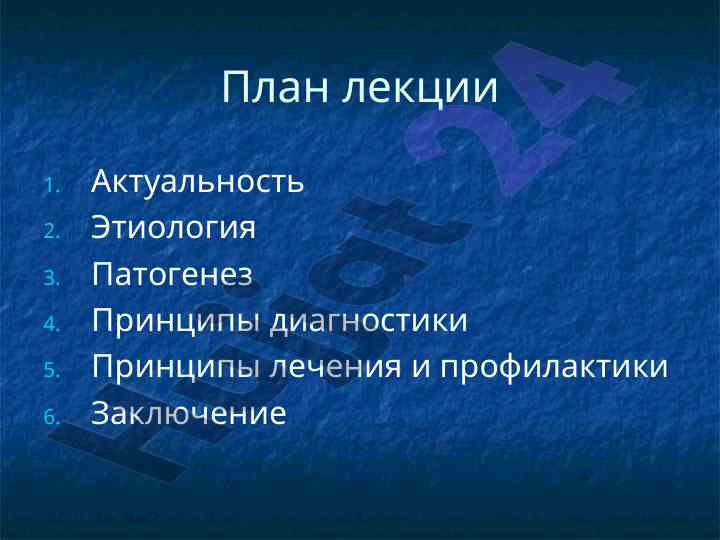 План лекции

1. Актуальность
2. Этиология
3. Патогенез
4. Принципы диагностики
5. Принципы лечения и профилактики
6. Заключение

Hubat 24